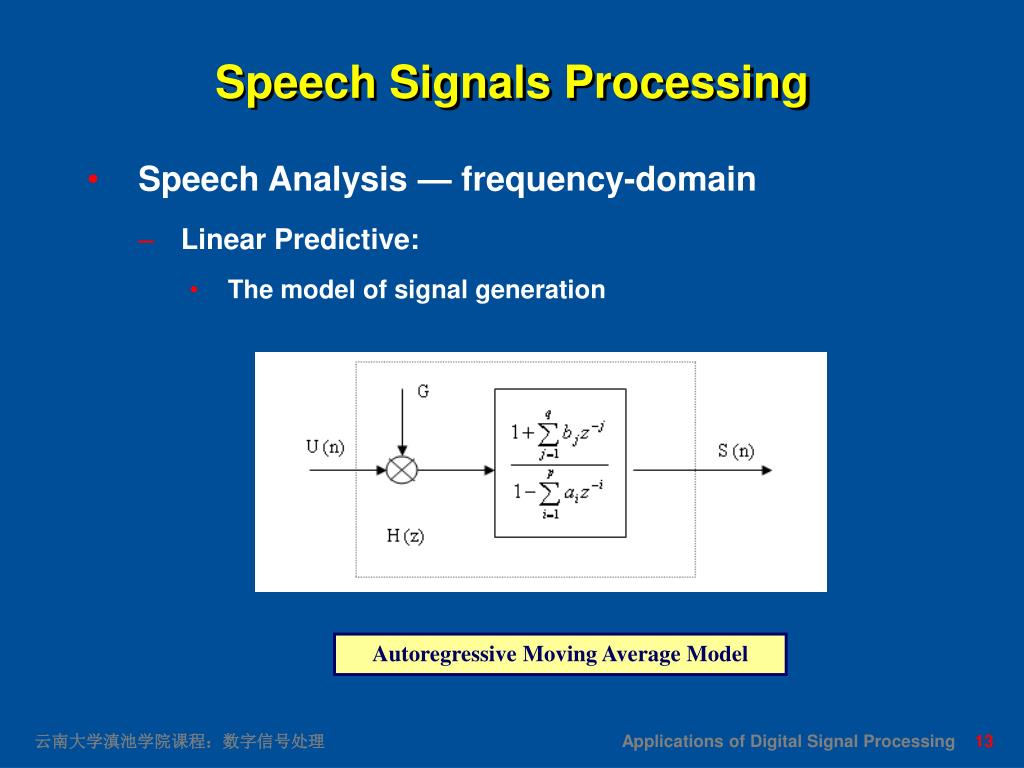 Speech Signals Processing

• Speech Analysis — frequency-domain

– Linear Predictive:

• The model of signal generation

G

U(n)

$\frac{1+\sum_{j=1}^{q} b_j z^{-j}}{1-\sum_{i=1}^{p} a_i z^{-i}}$

S(n)

H(z)

Autoregressive Moving Average Model

云南大学滇池学院课程：数字信号处理

Applications of Digital Signal Processing 13